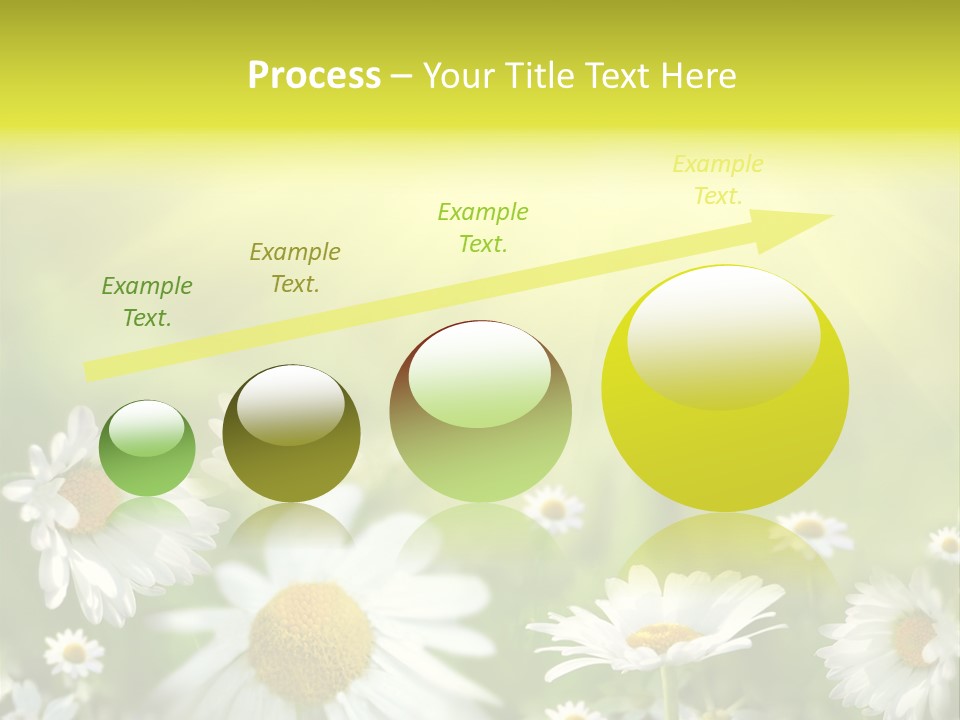 Process – Your Title Text Here

Example Text.

Example Text.

Example Text.

Example Text.